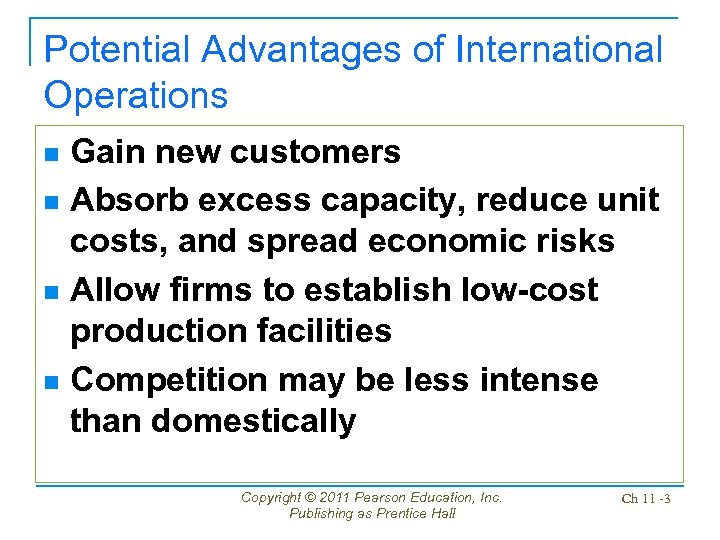 Potential Advantages of International Operations

- Gain new customers
- Absorb excess capacity, reduce unit costs, and spread economic risks
- Allow firms to establish low-cost production facilities
- Competition may be less intense than domestically

Copyright © 2011 Pearson Education, Inc. Publishing as Prentice Hall

Ch 11 -3